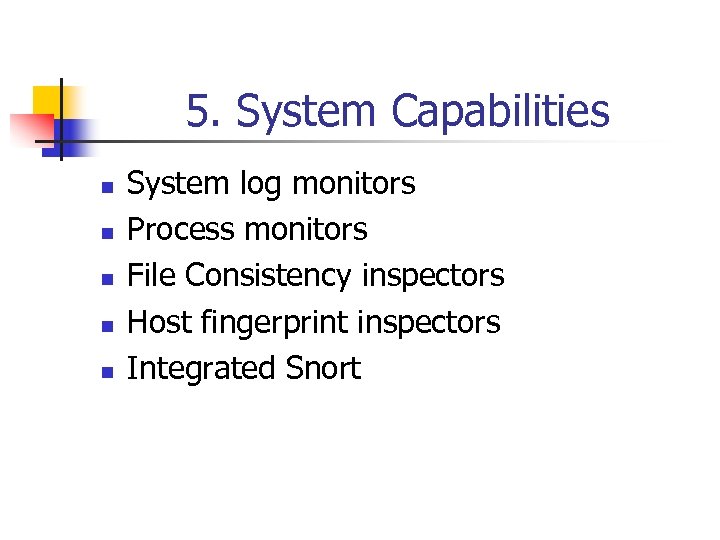 5. System Capabilities

- System log monitors
- Process monitors
- File Consistency inspectors
- Host fingerprint inspectors
- Integrated Snort